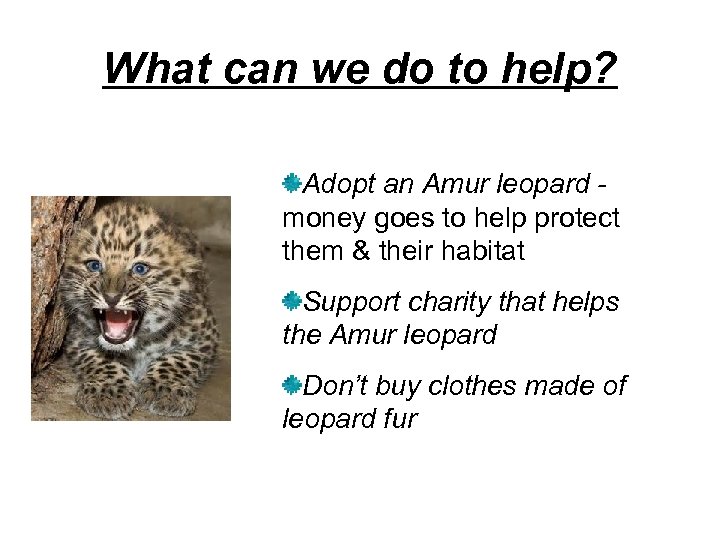 What can we do to help?

Adopt an Amur leopard - money goes to help protect them & their habitat

Support charity that helps the Amur leopard

Don't buy clothes made of leopard fur